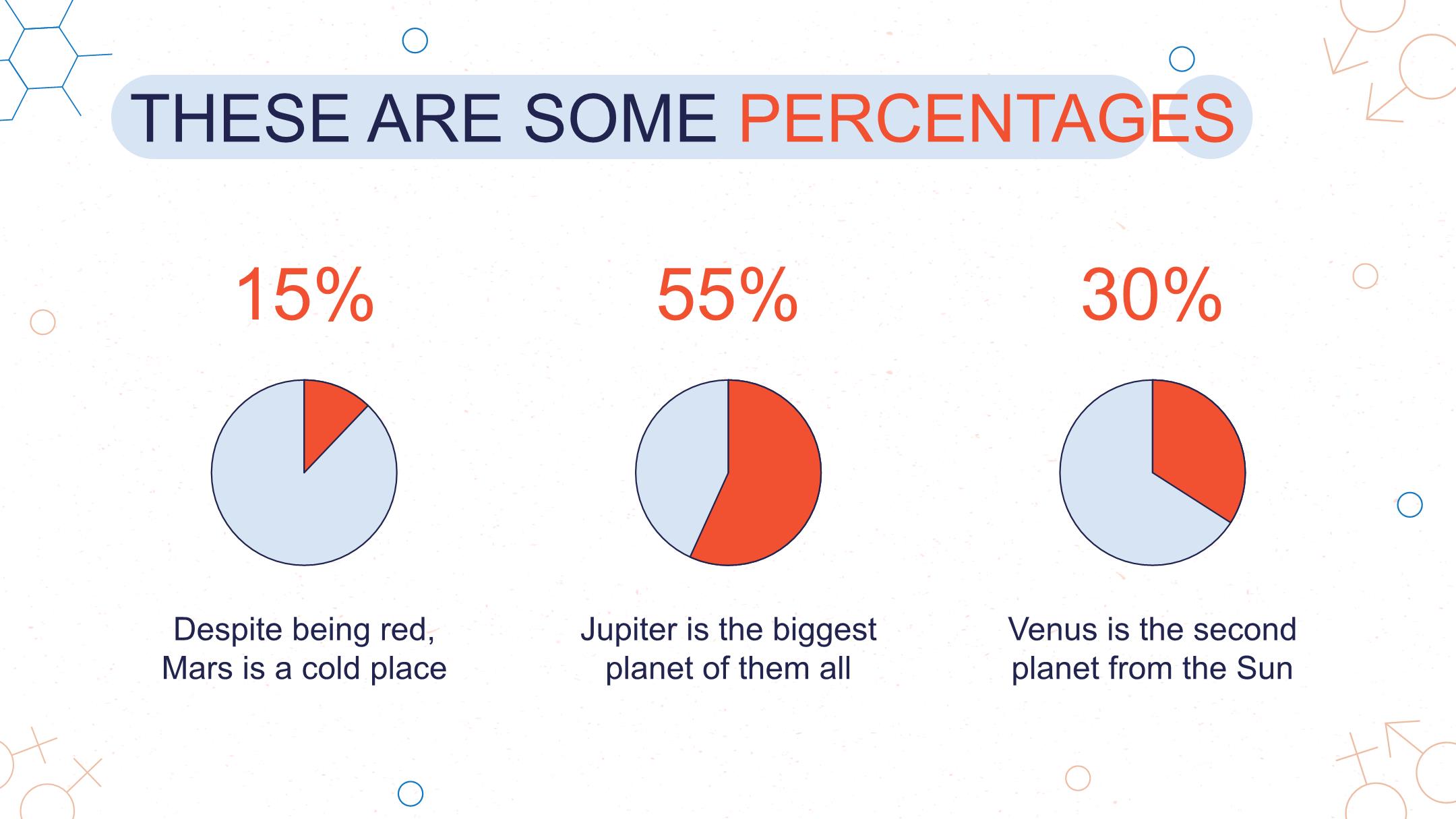 THESE ARE SOME PERCENTAGES

15%

Despite being red, Mars is a cold place

55%

Jupiter is the biggest planet of them all

30%

Venus is the second planet from the Sun